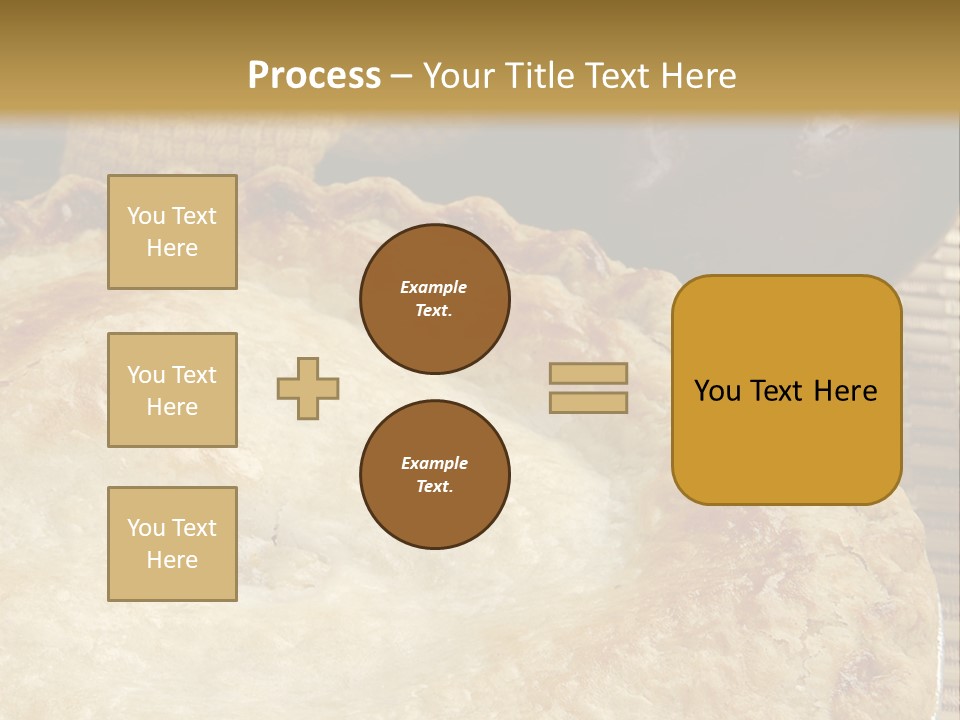 Process – Your Title Text Here

You Text Here

You Text Here

You Text Here

Example Text.

Example Text.

You Text Here